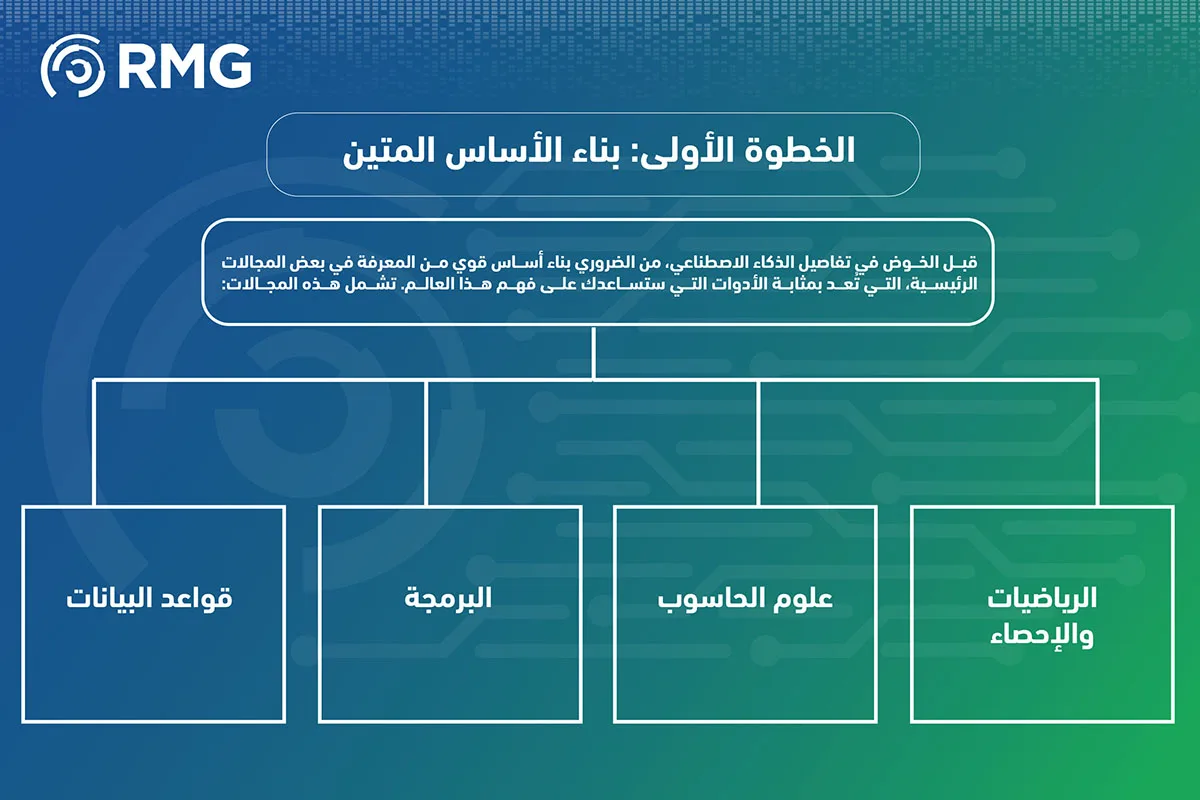 RMG

الخطوة الأولى: بناء الأساس المتين

قبل الخوض في تفاصيل الذكاء الاصطناعي، من الضروري بناء أساس قوي من المعرفة في بعض المجالات الرئيسية، التي تعد بمثابة الأدوات التي ستساعدك على فهم هذا العالم. تشمل هذه المجالات:

الرياضيات والإحصاء

علوم الحاسوب

البرمجة

قواعد البيانات